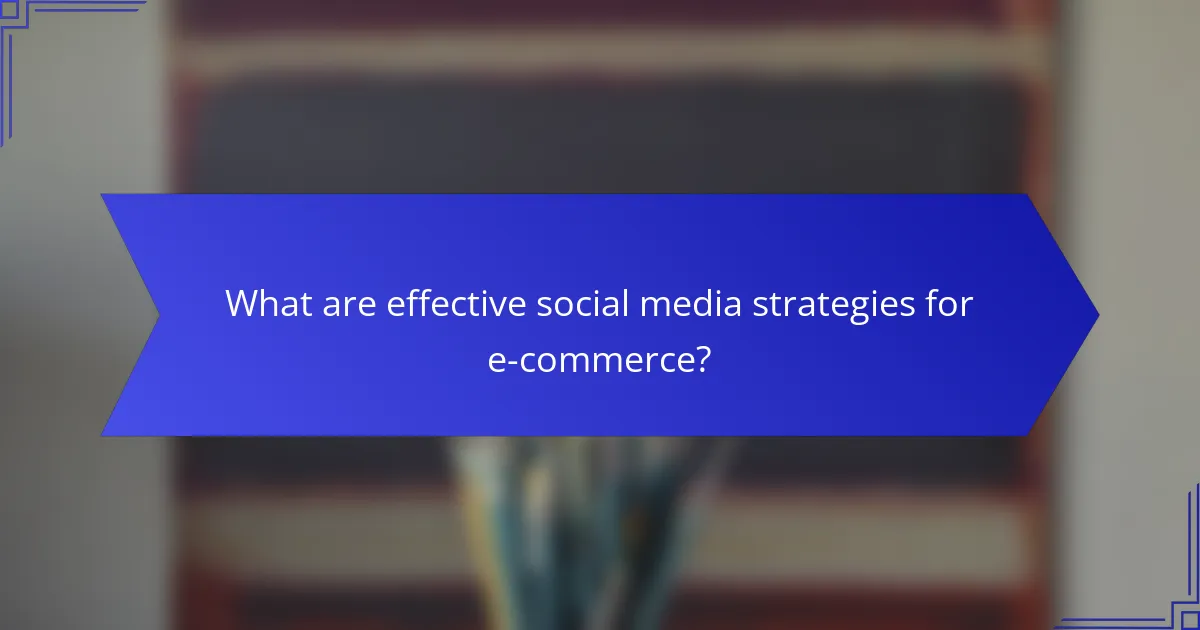 What are effective social media strategies for e-commerce?